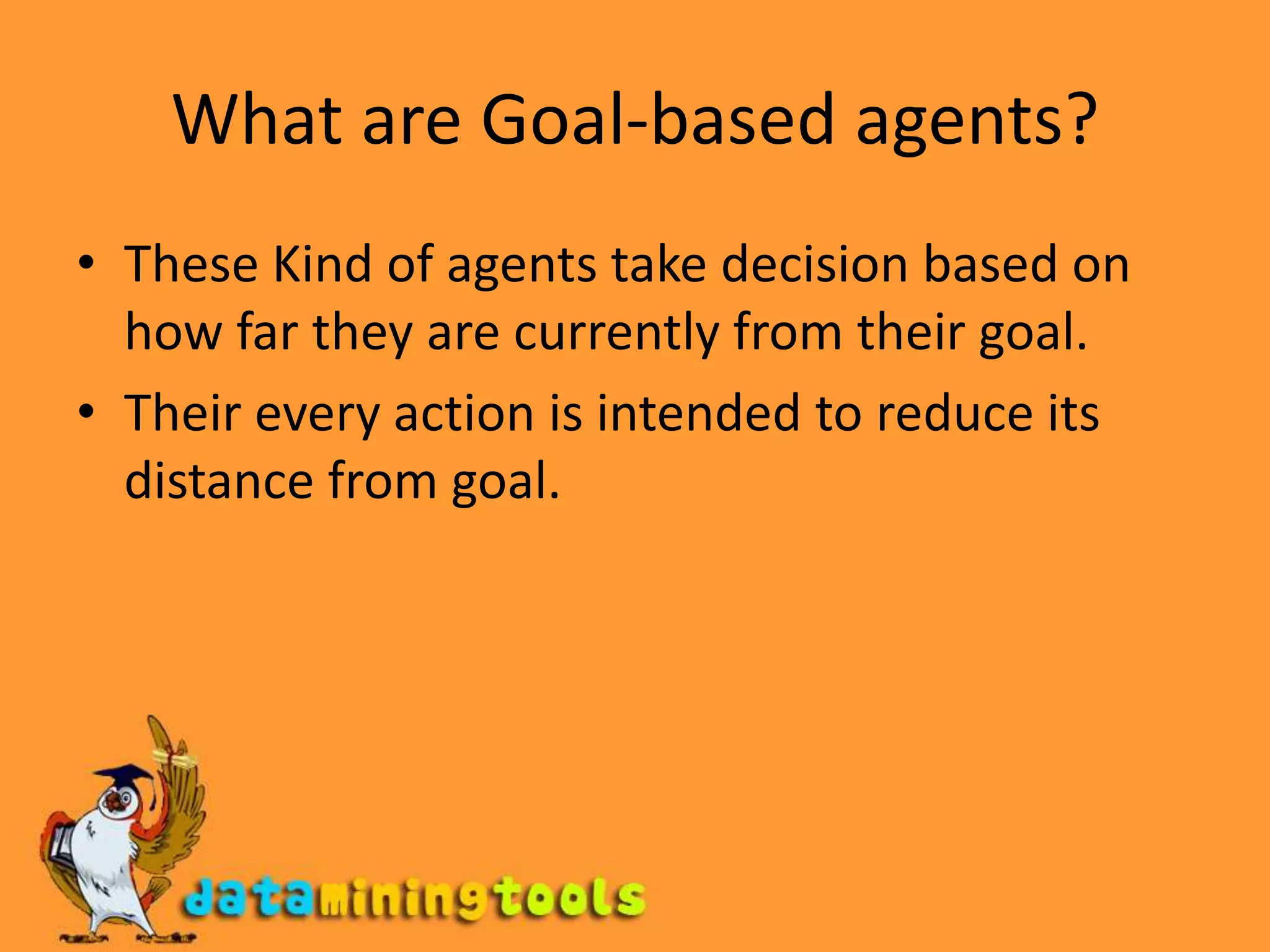 What are Goal-based agents?

• These Kind of agents take decision based on how far they are currently from their goal.
• Their every action is intended to reduce its distance from goal.

dataminingtools